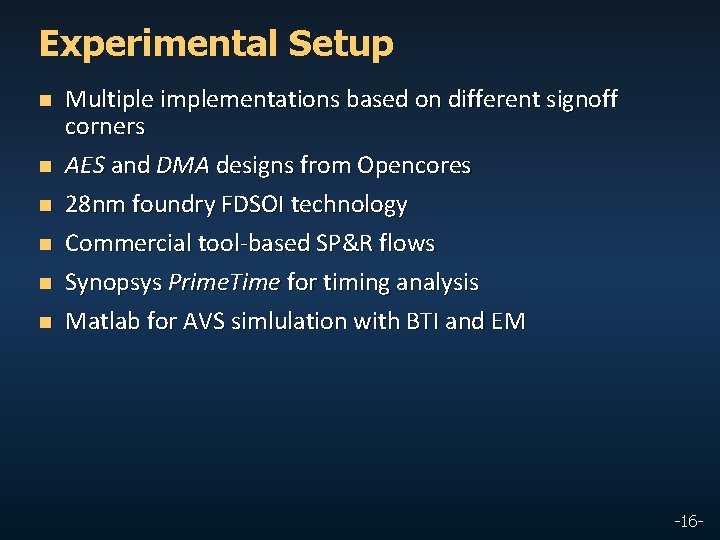 Experimental Setup

- Multiple implementations based on different signoff corners
- AES and DMA designs from Opencores
- 28nm foundry FDSOI technology
- Commercial tool-based SP&R flows
- Synopsys PrimeTime for timing analysis
- Matlab for AVS simlulation with BTI and EM

-16-